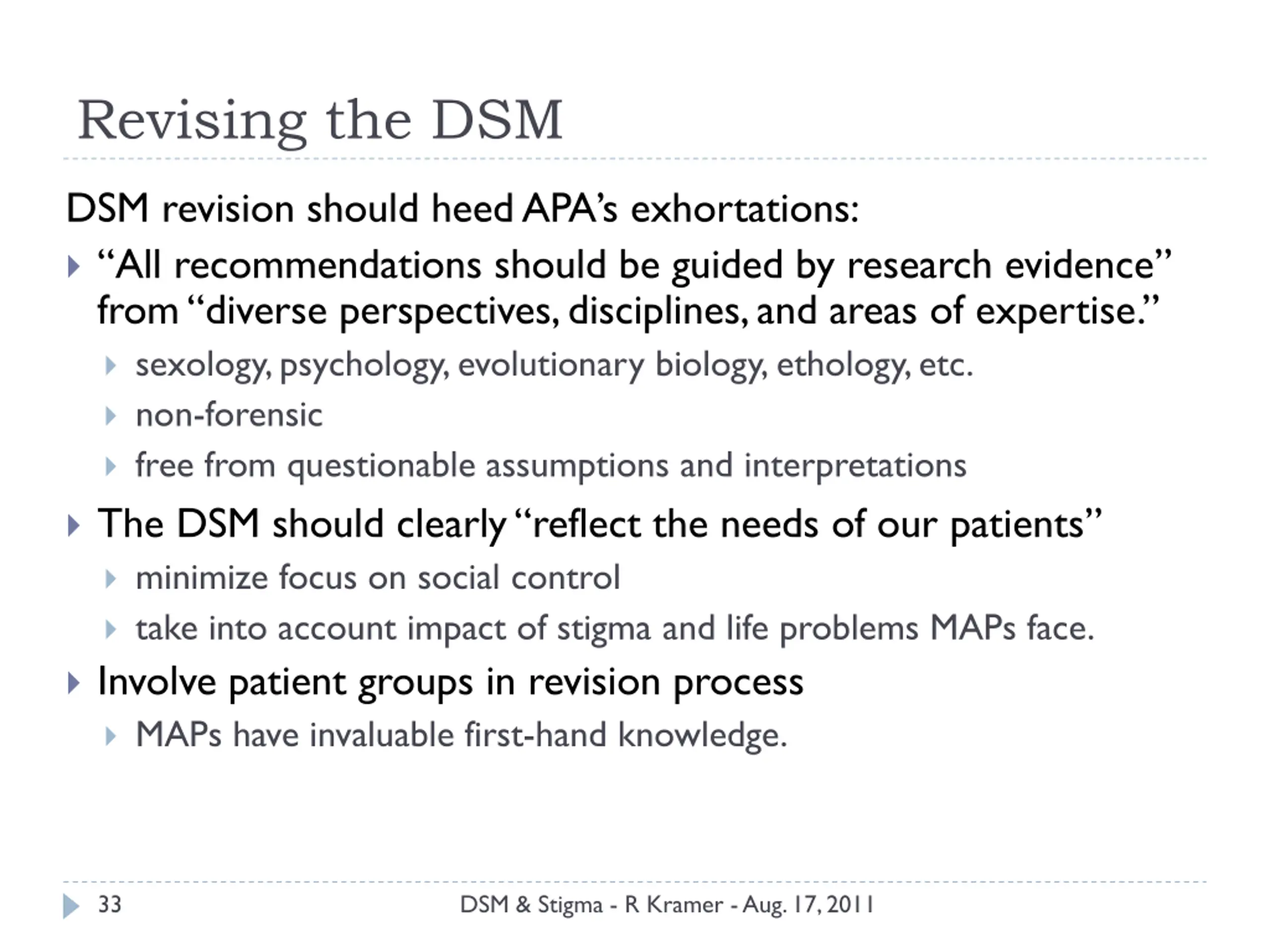 Revising the DSM

DSM revision should heed APA's exhortations:

“All recommendations should be guided by research evidence” from “diverse perspectives, disciplines, and areas of expertise.”

sexology, psychology, evolutionary biology, ethology, etc.

non-forensic

free from questionable assumptions and interpretations

The DSM should clearly “reflect the needs of our patients”

minimize focus on social control

take into account impact of stigma and life problems MAPs face.

Involve patient groups in revision process

MAPs have invaluable first-hand knowledge.

33

DSM & Stigma - R Kramer - Aug. 17, 2011